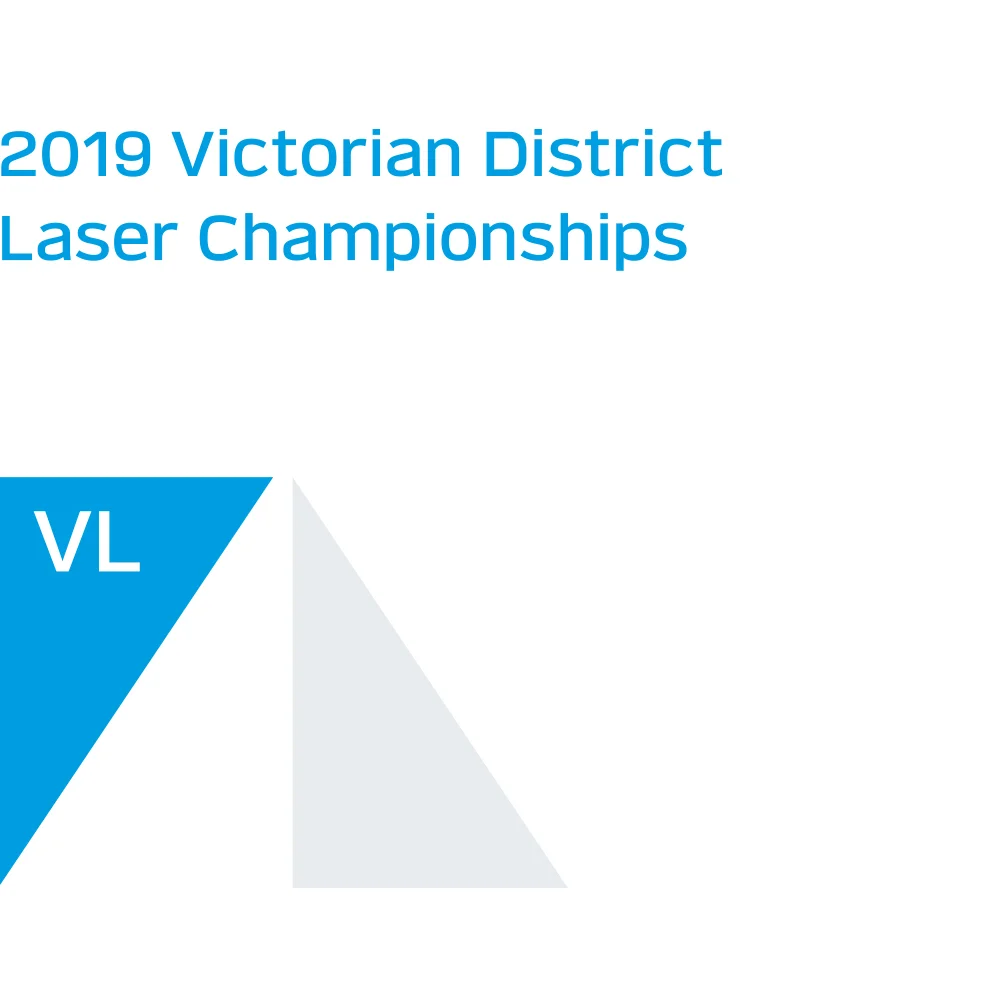 2019 Victorian District Laser Championships

VL